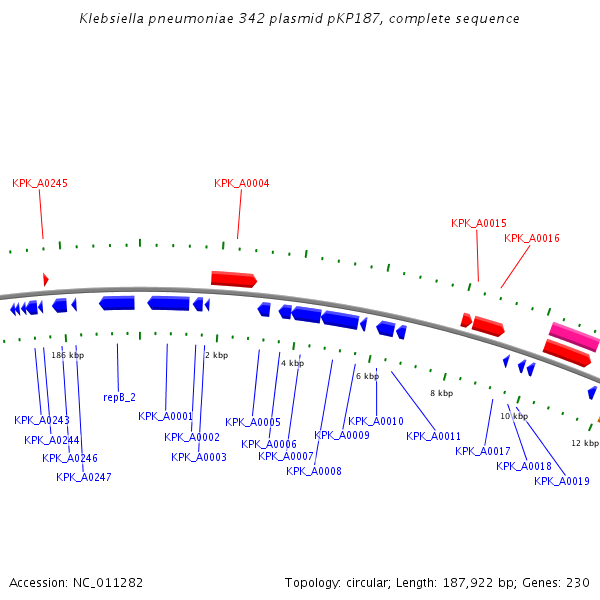 Klebsiella pneumoniae 342 plasmid pKP187, complete sequence

KPK_A0245

KPK_A0004

KPK_A0015

KPK_A0016

186 kbp

2 kbp

4 kbp

6 kbp

8 kbp

10 kbp

12 kbp

repB_2

KPK_A0243

KPK_A0244

KPK_A0246

KPK_A0247

KPK_A0001

KPK_A0002

KPK_A0003

KPK_A0005

KPK_A0006

KPK_A0007

KPK_A0008

KPK_A0009

KPK_A0010

KPK_A0011

KPK_A0017

KPK_A0018

KPK_A0019

Accession: NC_011282

Topology: circular; Length: 187,922 bp; Genes: 230